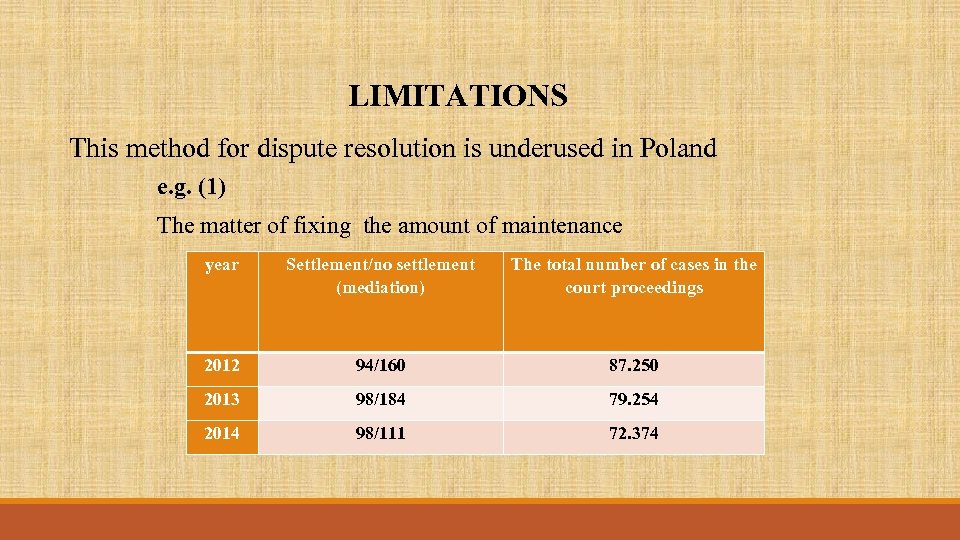 LIMITATIONS

This method for dispute resolution is underused in Poland

e.g. (1)

The matter of fixing the amount of maintenance

| year | Settlement/no settlement (mediation) | The total number of cases in the court proceedings |
|---|---|---|
| 2012 | 94/160 | 87.250 |
| 2013 | 98/184 | 79.254 |
| 2014 | 98/111 | 72.374 |